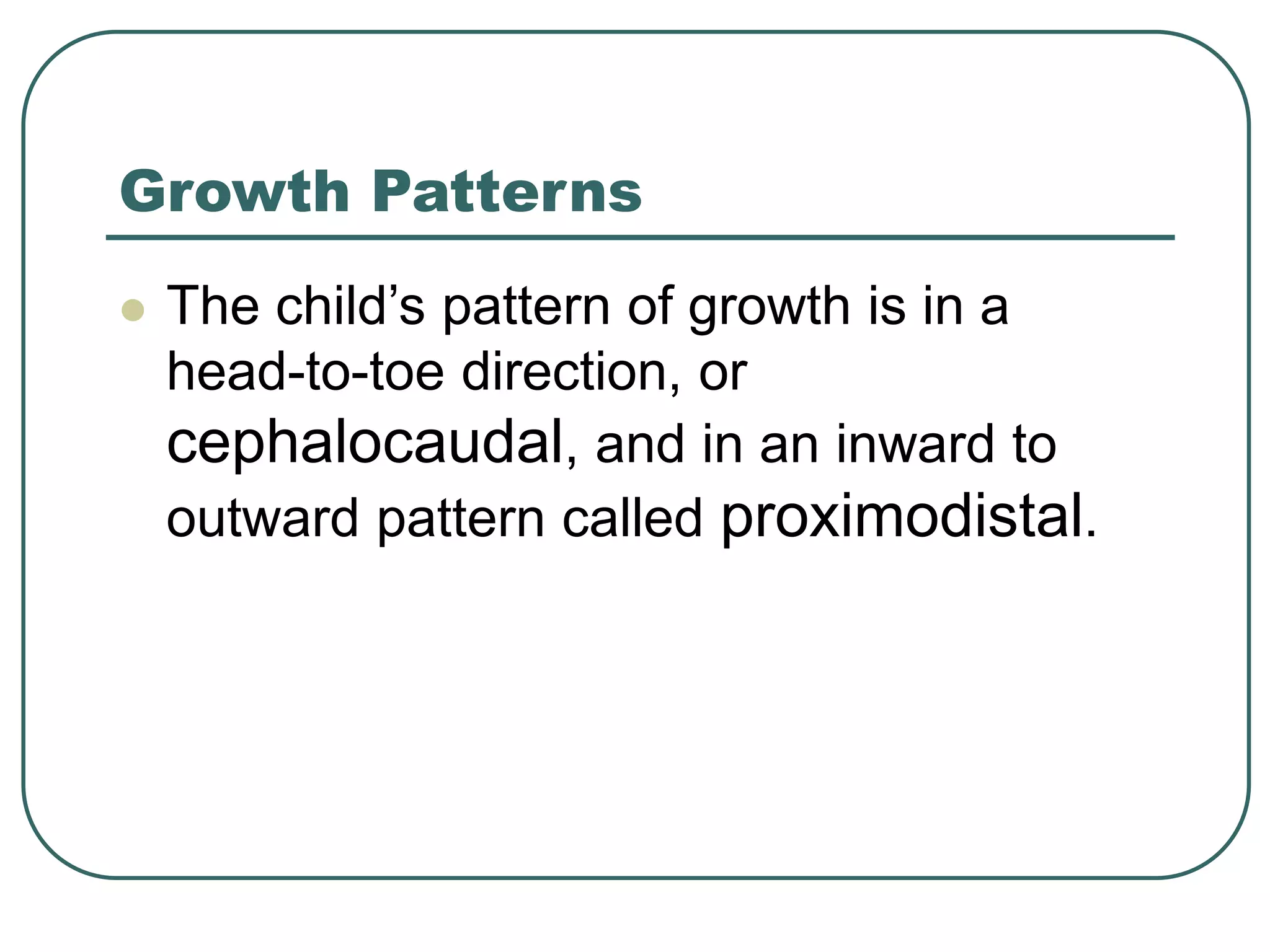 Growth Patterns

The child’s pattern of growth is in a head-to-toe direction, or cephalocaudal, and in an inward to outward pattern called proximodistal.